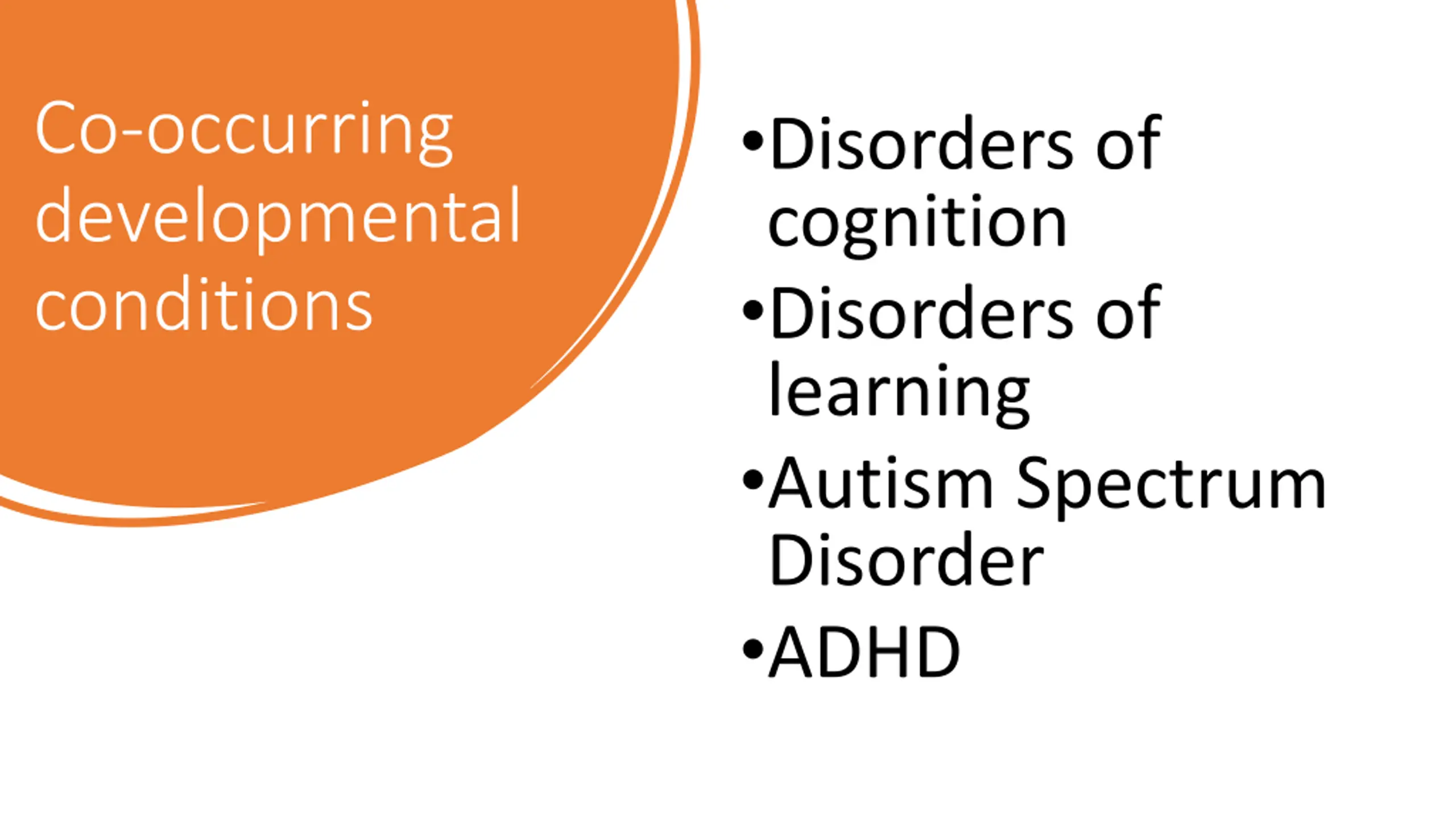 Co-occurring developmental conditions

•Disorders of cognition
•Disorders of learning
•Autism Spectrum Disorder
•ADHD